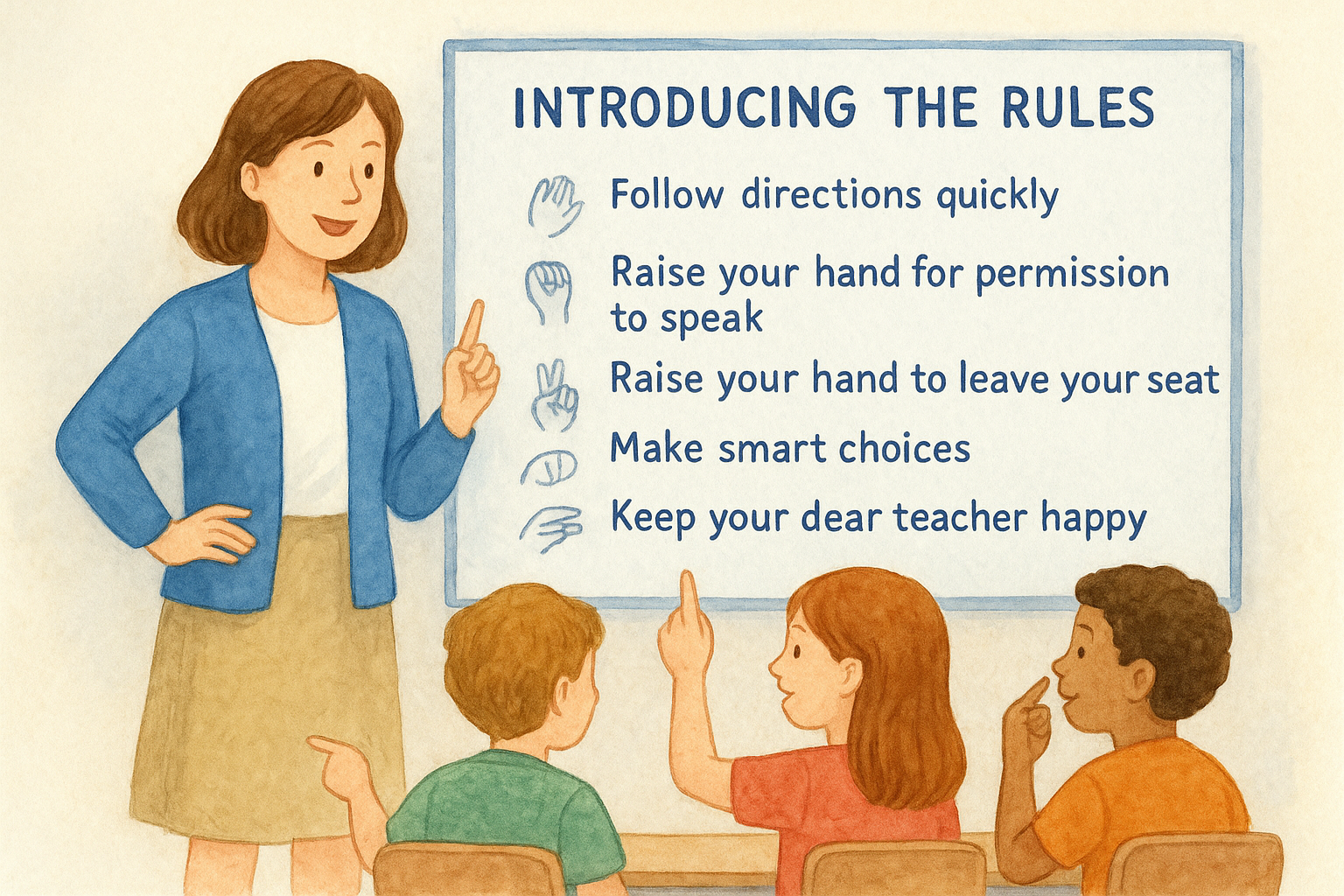 INTRODUCING THE RULES

Follow directions quickly

Raise your hand for permission to speak

Raise your hand to leave your seat

Make smart choices

Keep your dear teacher happy